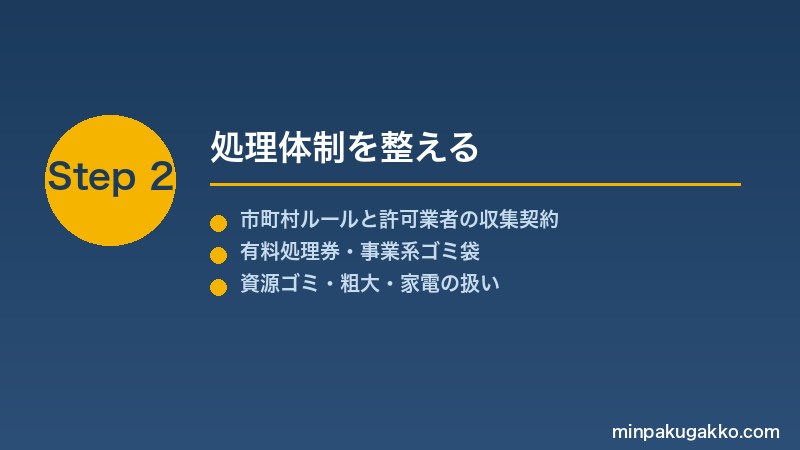 Step 2

処理体制を整える

市町村ルールと許可業者の収集契約
有料処理券・事業系ゴミ袋
資源ゴミ・粗大・家電の扱い

minpakugakko.com